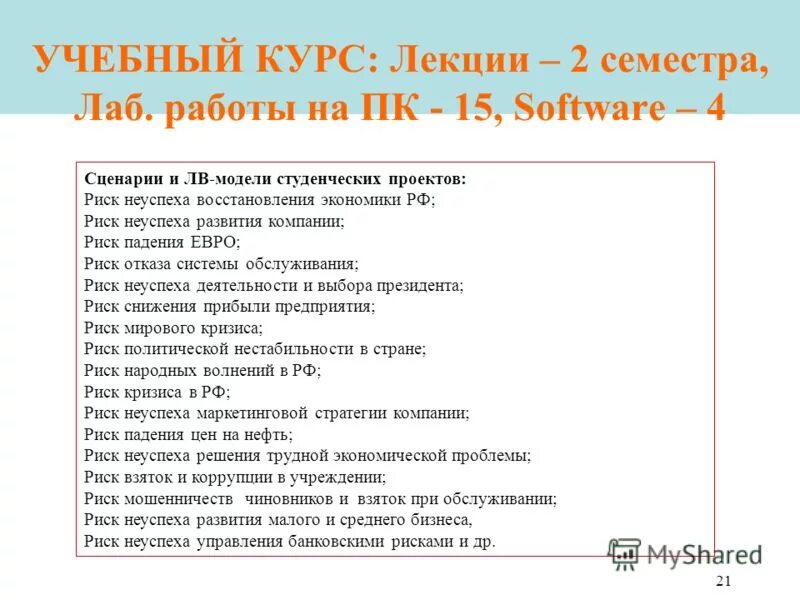 УЧЕБНЫЙ КУРС: Лекции – 2 семестра, Лаб. работы на ПК - 15, Software – 4

Сценарии и ЛВ-модели студенческих проектов:
Риск неуспеха восстановления экономики РФ;
Риск неуспеха развития компании;
Риск падения ЕВРО;
Риск отказа системы обслуживания;
Риск неуспеха деятельности и выбора президента;
Риск снижения прибыли предприятия;
Риск мирового кризиса;
Риск политической нестабильности в стране;
Риск народных волнений в РФ;
Риск кризиса в РФ;
Риск неуспеха маркетинговой стратегии компании;
Риск падения цен на нефть;
Риск неуспеха решения трудной экономической проблемы;
Риск взяток и коррупции в учреждении;
Риск мошенничеств чиновников и взяток при обслуживании;
Риск неуспеха развития малого и среднего бизнеса,
Риск неуспеха управления банковскими рисками и др.

MyShared

21